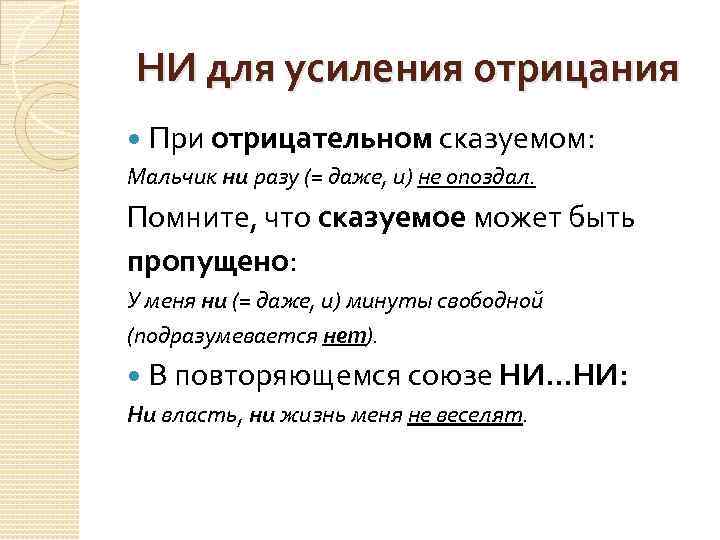 НИ для усиления отрицания

При отрицательном сказуемом:
Мальчик ни разу (= даже, и) не опоздал.
Помните, что сказуемое может быть пропущено:
У меня ни (= даже, и) минуты свободной (подразумевается нет).

В повторяющемся союзе НИ…НИ:
Ни власть, ни жизнь меня не веселят.